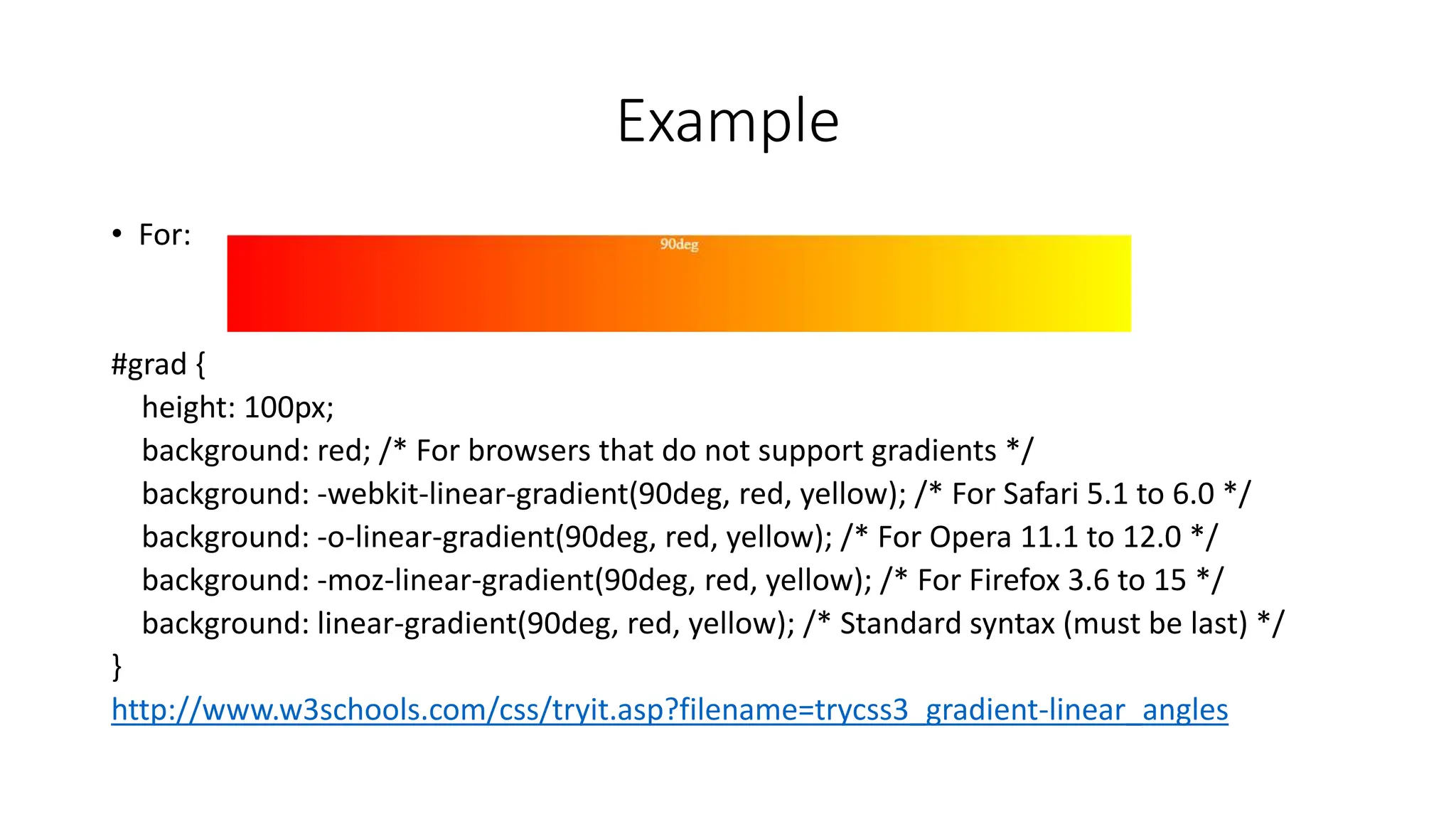 Example

• For:

90deg

#grad {
height: 100px;
background: red; /* For browsers that do not support gradients */
background: -webkit-linear-gradient(90deg, red, yellow); /* For Safari 5.1 to 6.0 */
background: -o-linear-gradient(90deg, red, yellow); /* For Opera 11.1 to 12.0 */
background: -moz-linear-gradient(90deg, red, yellow); /* For Firefox 3.6 to 15 */
background: linear-gradient(90deg, red, yellow); /* Standard syntax (must be last) */
}
http://www.w3schools.com/css/tryit.asp?filename=trycss3_gradient-linear_angles